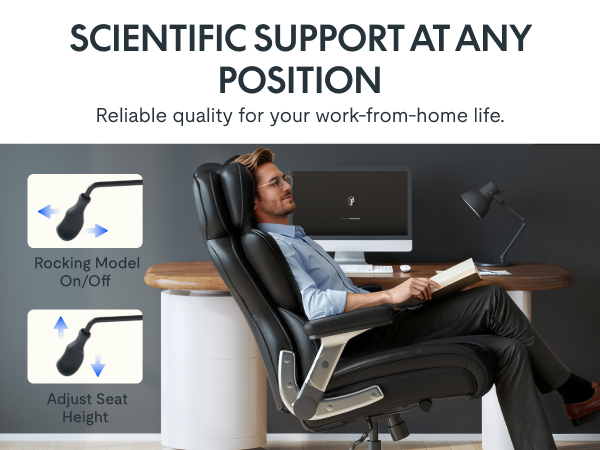 SCIENTIFIC SUPPORT AT ANY POSITION

Reliable quality for your work-from-home life.

Rocking Model On/Off

Adjust Seat Height